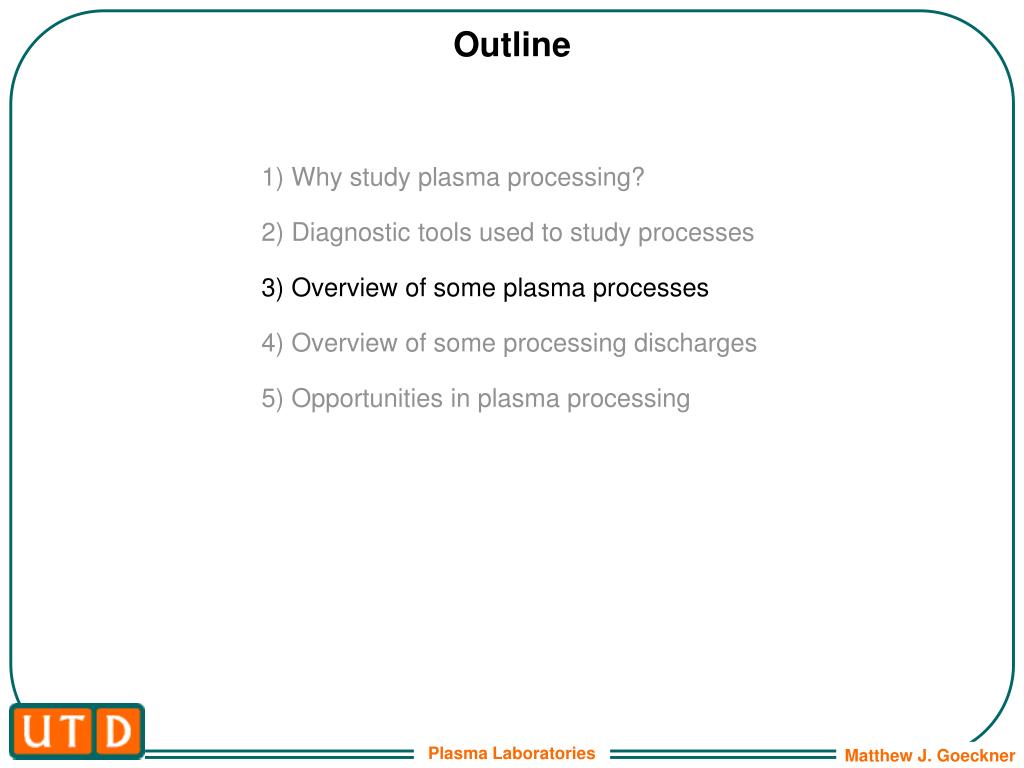 Outline

1) Why study plasma processing?

2) Diagnostic tools used to study processes

3) Overview of some plasma processes

4) Overview of some processing discharges

5) Opportunities in plasma processing

UTD

Plasma Laboratories

Matthew J. Goeckner